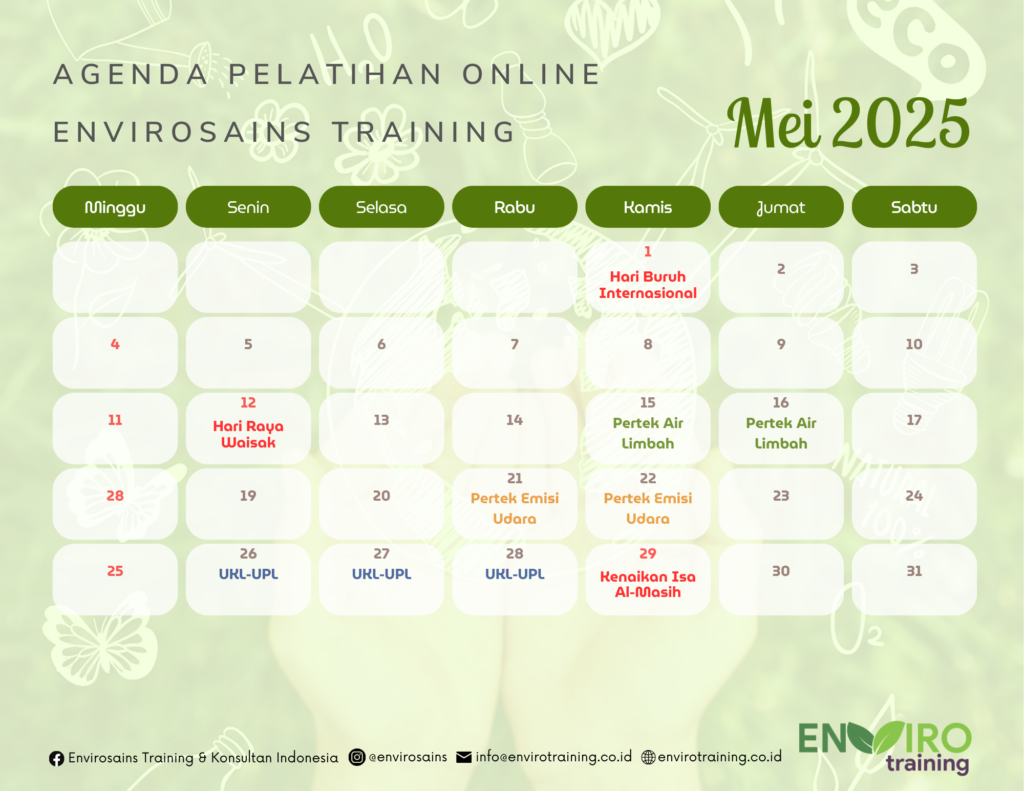 AGENDA PELATIHAN ONLINE
ENVIROSAINS TRAINING

Mei 2025

| Minggu | Senin | Selasa | Rabu | Kamis | Jumat | Sabtu |
|---|---|---|---|---|---|---|
| | | | | 1 Hari Buruh Internasional | 2 | 3 |
| 4 | 5 | 6 | 7 | 8 | 9 | 10 |
| 11 | 12 Hari Raya Waisak | 13 | 14 | 15 Pertek Air Limbah | 16 Pertek Air Limbah | 17 |
| 28 | 19 | 20 | 21 Pertek Emisi Udara | 22 Pertek Emisi Udara | 23 | 24 |
| 25 | 26 UKL-UPL | 27 UKL-UPL | 28 UKL-UPL | 29 Kenaikan Isa Al-Masih | 30 | 31 |

Envirosains Training & Konsultan Indonesia @envirosains info@envirotraining.co.id envirotraining.co.id

ENVIRO training